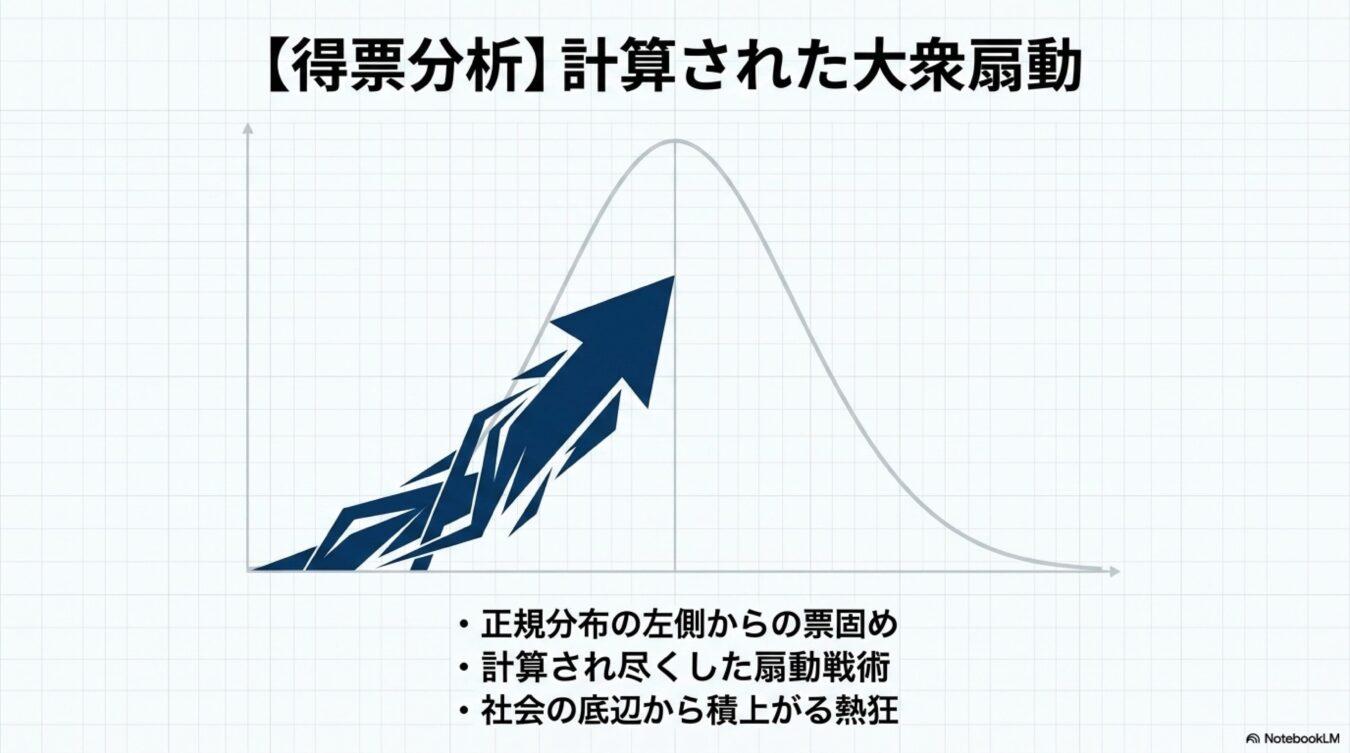 【得票分析】計算された大衆扇動

・正規分布の左側からの票固め
・計算され尽くした扇動戦術
・社会の底辺から積上がる熱狂

NotebookLM